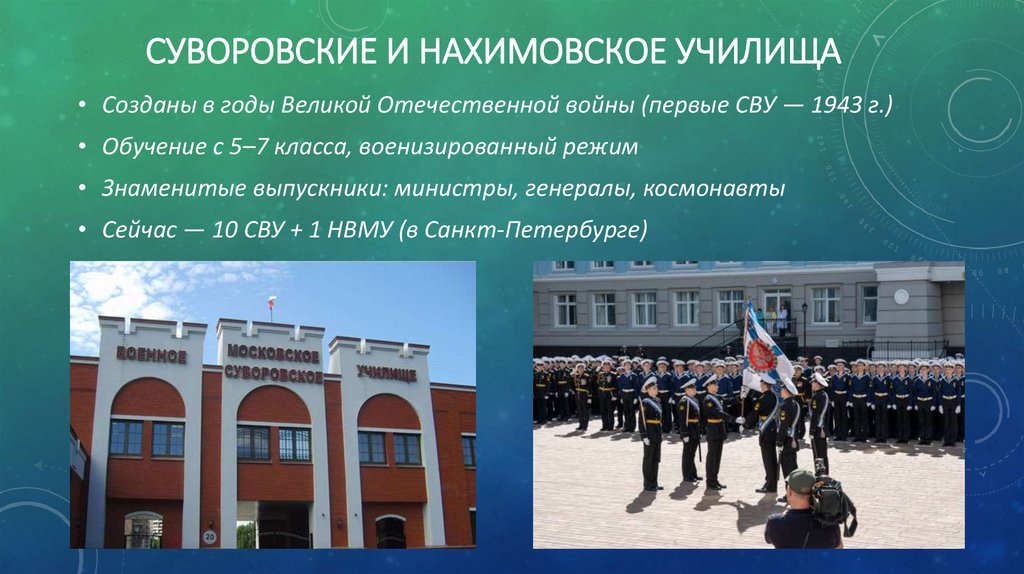 СУВОРОВСКИЕ И НАХИМОВСКОЕ УЧИЛИЩА

• Созданы в годы Великой Отечественной войны (первые СВУ — 1943 г.)
• Обучение с 5–7 класса, военизированный режим
• Знаменитые выпускники: министры, генералы, космонавты
• Сейчас — 10 СВУ + 1 НВМУ (в Санкт-Петербурге)

ВОЕННОЕ МОСКОВСКОЕ СУВОРОВСКОЕ УЧИЛИЩЕ

20